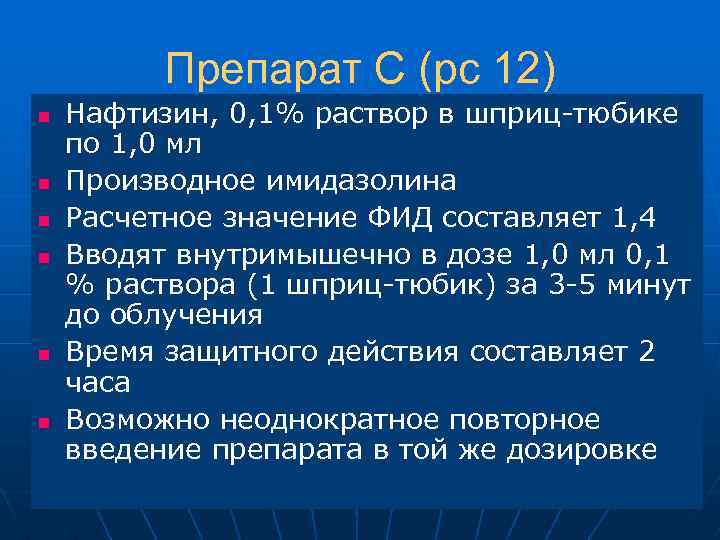 Препарат С (рс 12)

Нафтизин, 0,1% раствор в шприц-тюбике по 1,0 мл

Производное имидазолина

Расчетное значение ФИД составляет 1,4

Вводят внутримышечно в дозе 1,0 мл 0,1 % раствора (1 шприц-тюбик) за 3-5 минут до облучения

Время защитного действия составляет 2 часа

Возможно неоднократное повторное введение препарата в той же дозировке